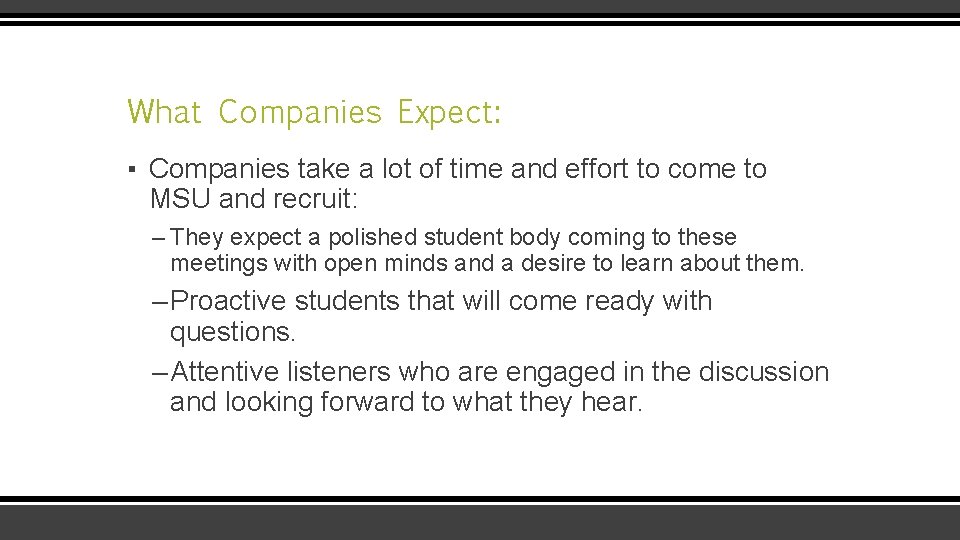 What Companies Expect:

▪ Companies take a lot of time and effort to come to MSU and recruit:

– They expect a polished student body coming to these meetings with open minds and a desire to learn about them.

– Proactive students that will come ready with questions.

– Attentive listeners who are engaged in the discussion and looking forward to what they hear.